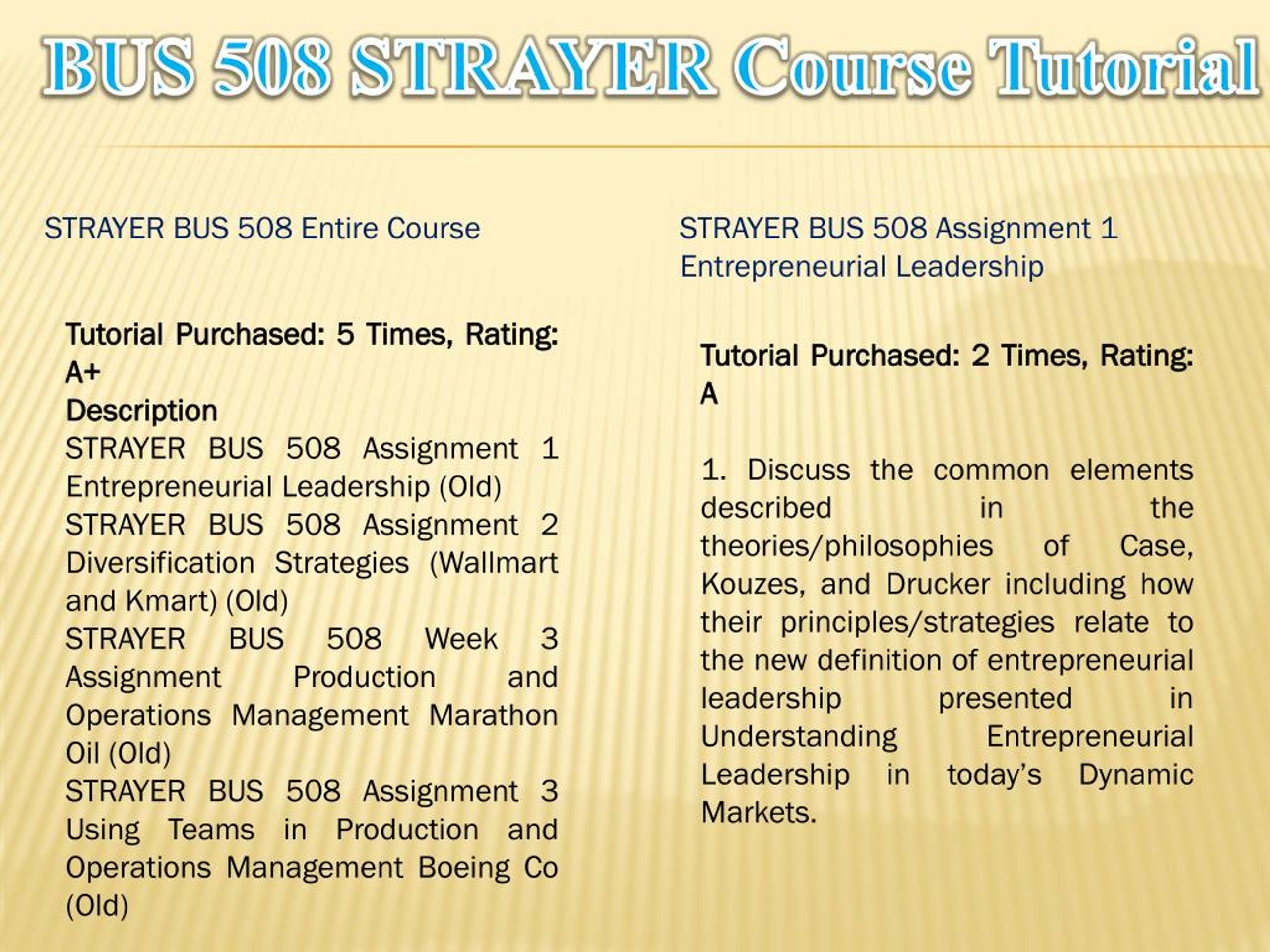 BUS 508 STRAYER Course Tutorial

STRAYER BUS 508 Entire Course

Tutorial Purchased: 5 Times, Rating: A+
Description
STRAYER BUS 508 Assignment 1 Entrepreneurial Leadership (Old)
STRAYER BUS 508 Assignment 2 Diversification Strategies (Wallmart and Kmart) (Old)
STRAYER BUS 508 Week 3 Assignment Production and Operations Management Marathon Oil (Old)
STRAYER BUS 508 Assignment 3 Using Teams in Production and Operations Management Boeing Co (Old)

STRAYER BUS 508 Assignment 1 Entrepreneurial Leadership

Tutorial Purchased: 2 Times, Rating: A

1. Discuss the common elements described in the theories/philosophies of Case, Kouzes, and Drucker including how their principles/strategies relate to the new definition of entrepreneurial leadership presented in Understanding Entrepreneurial Leadership in today's Dynamic Markets.